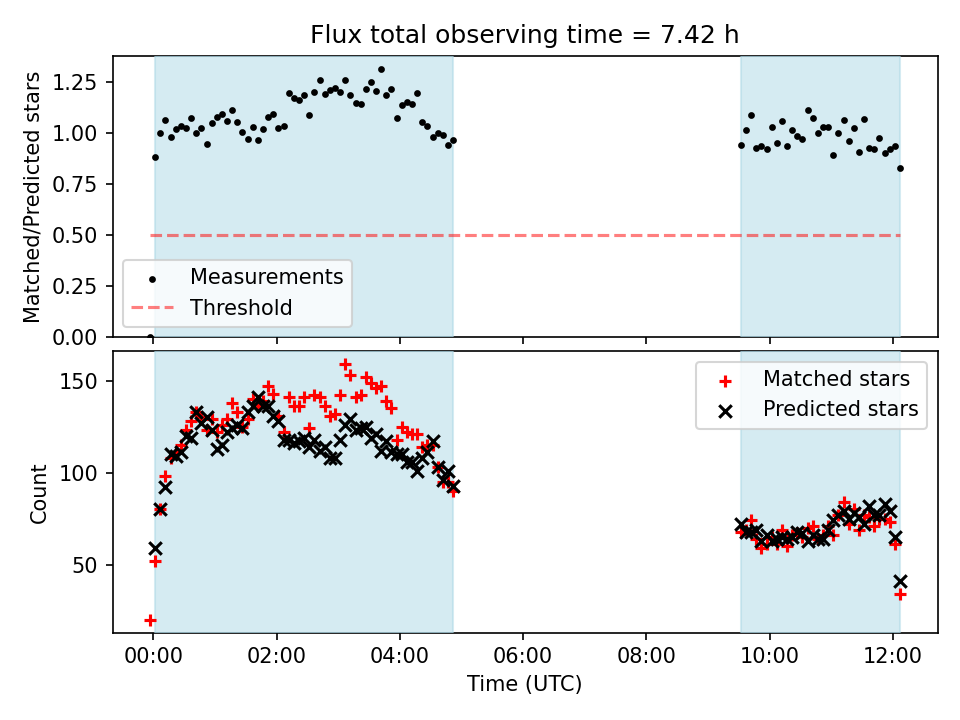 Flux total observing time = 7.42 h

Matched/Predicted stars

1.25
1.00
0.75
0.50
0.25
0.00

Measurements
Threshold

Count

150
100
50

Matched stars
Predicted stars

00:00
02:00
04:00
06:00
08:00
10:00
12:00

Time (UTC)